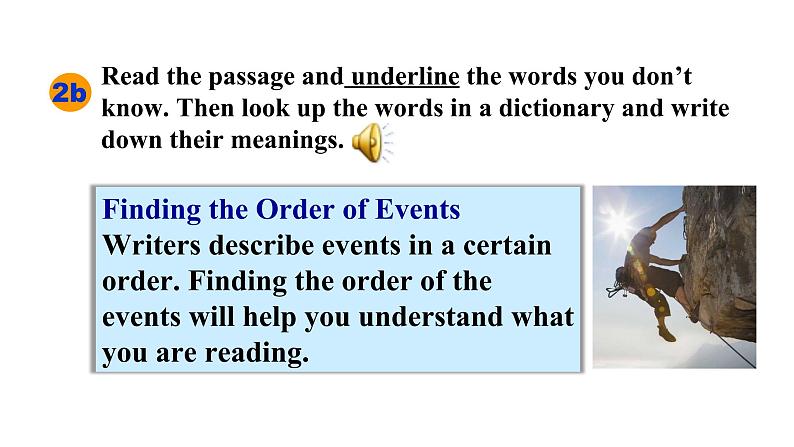 2b Read the passage and underline the words you don't know. Then look up the words in a dictionary and write down their meanings.

Finding the Order of Events
Writers describe events in a certain order. Finding the order of the events will help you understand what you are reading.